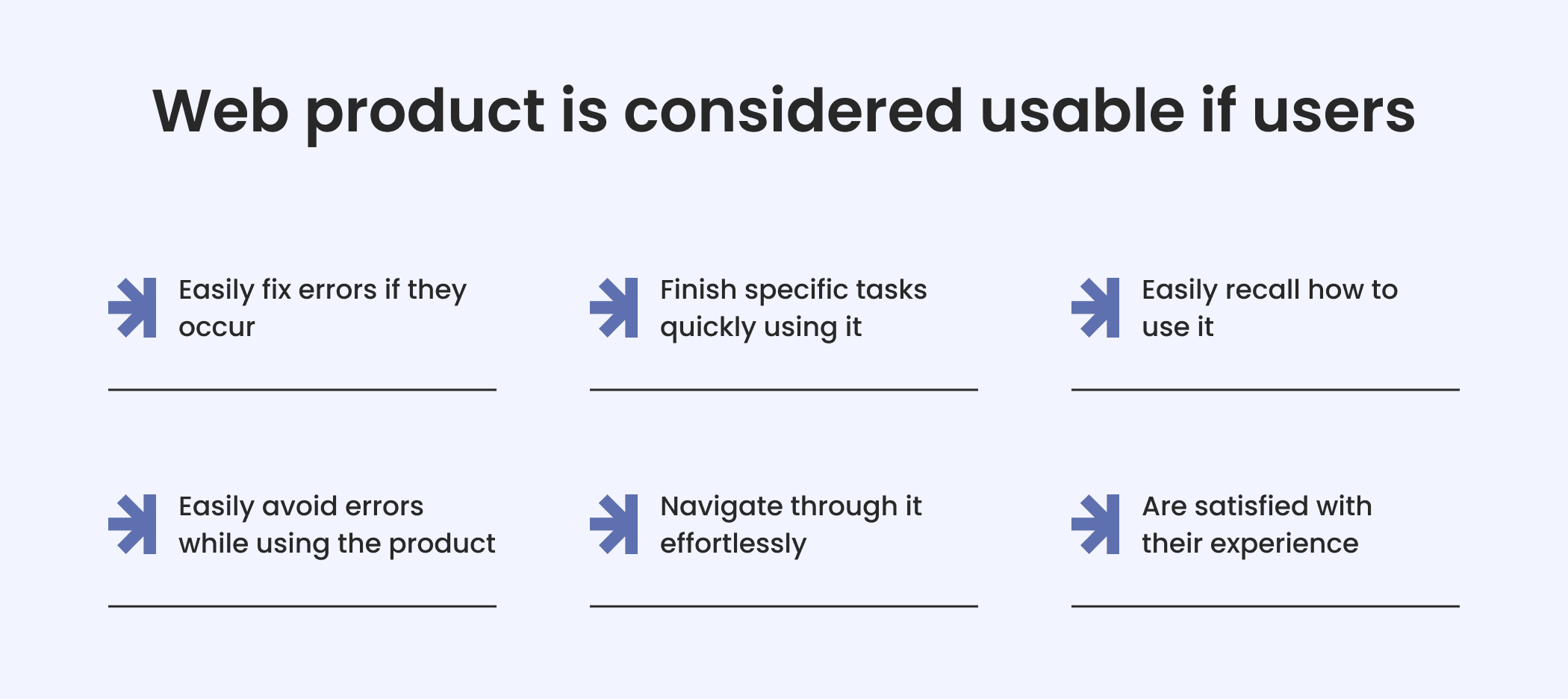 Web product is considered usable if users

Easily fix errors if they occur

Finish specific tasks quickly using it

Easily recall how to use it

Easily avoid errors while using the product

Navigate through it effortlessly

Are satisfied with their experience